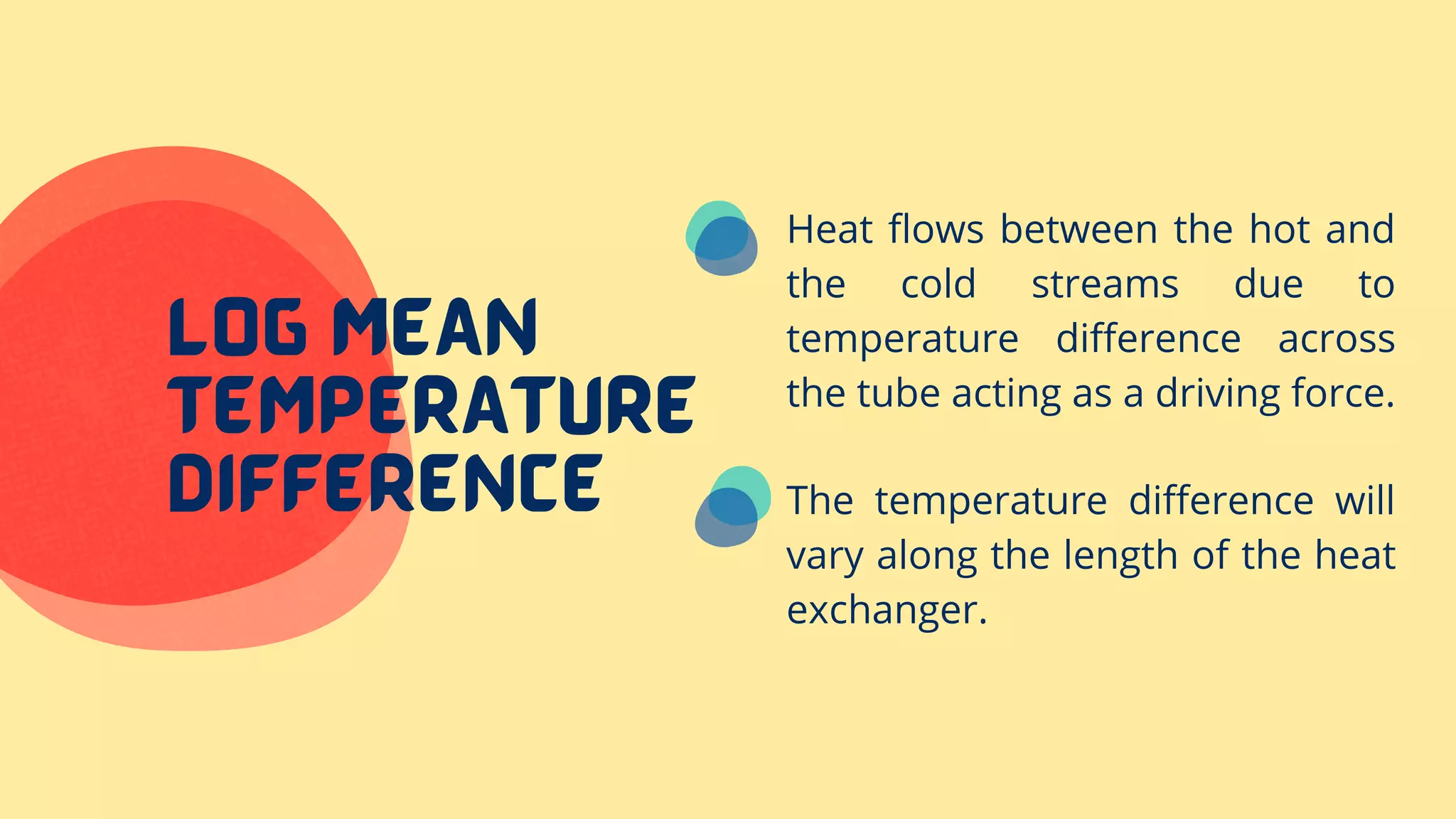 LOG MEAN TEMPERATURE DIFFERENCE

Heat flows between the hot and the cold streams due to temperature difference across the tube acting as a driving force.

The temperature difference will vary along the length of the heat exchanger.